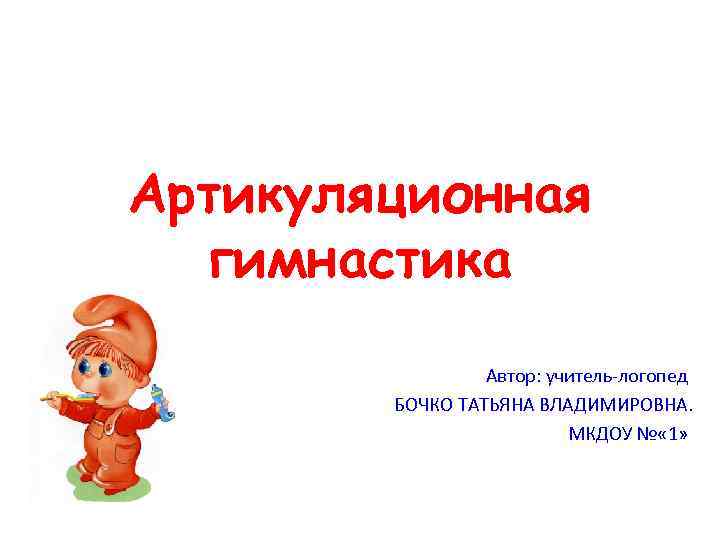 Артикуляционная гимнастика

Автор: учитель-логопед
БОЧКО ТАТЬЯНА ВЛАДИМИРОВНА.
МКДОУ №«1»